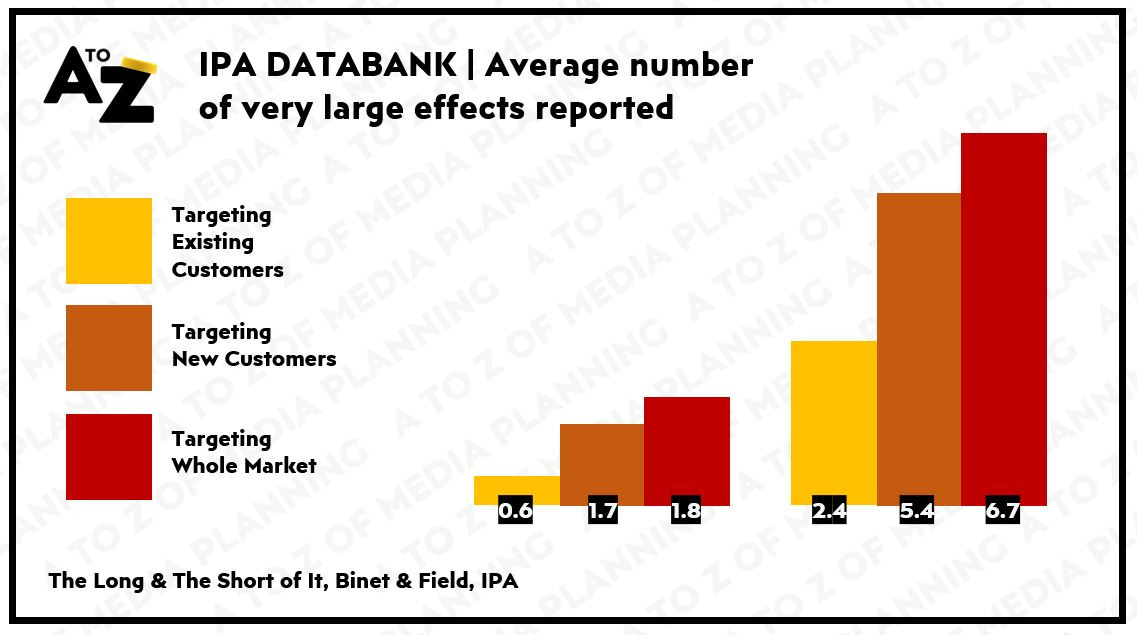 A TO Z

IPA DATABANK | Average number of very large effects reported

Targeting Existing Customers

Targeting New Customers

Targeting Whole Market

0.6
1.7
1.8
2.4
5.4
6.7

The Long & The Short of It, Binet & Field, IPA

A TO Z OF MEDIA PLANNING